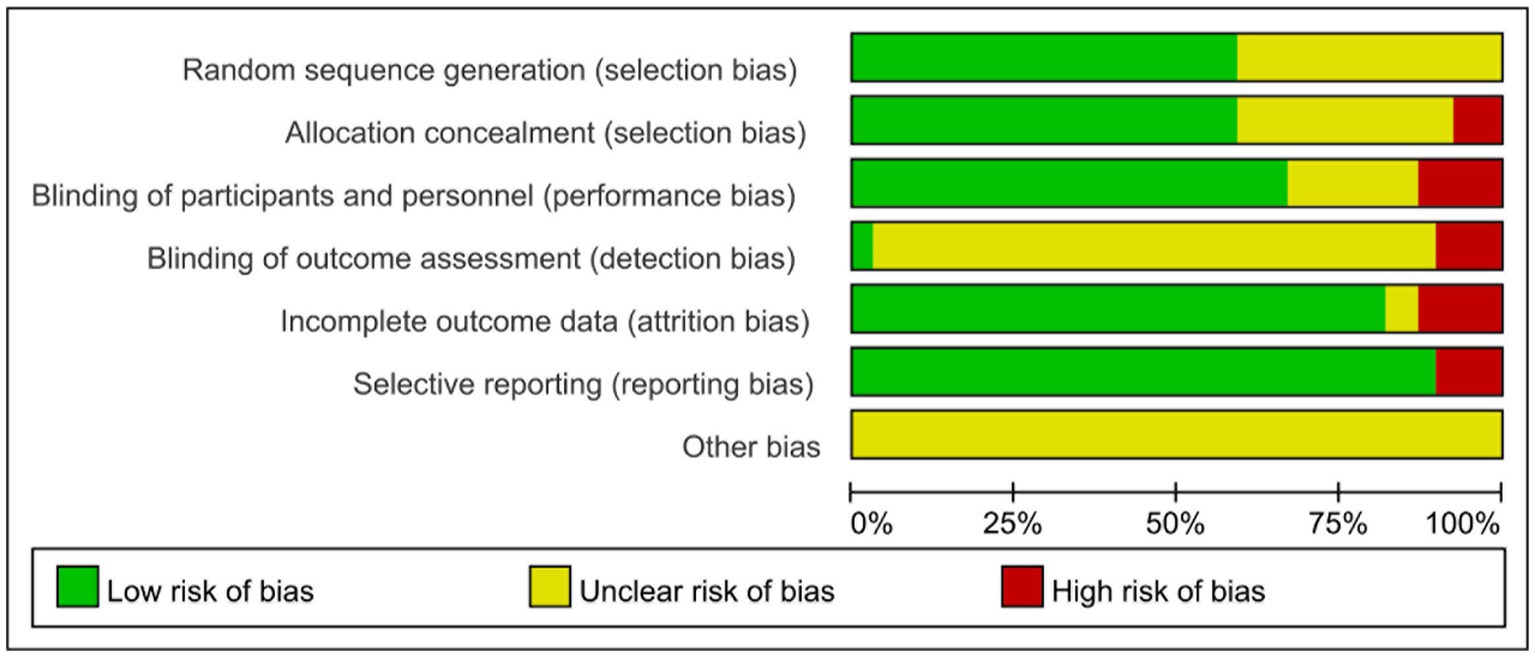 Random sequence generation (selection bias)
Allocation concealment (selection bias)
Blinding of participants and personnel (performance bias)
Blinding of outcome assessment (detection bias)
Incomplete outcome data (attrition bias)
Selective reporting (reporting bias)
Other bias

0%
25%
50%
75%
100%

Low risk of bias
Unclear risk of bias
High risk of bias